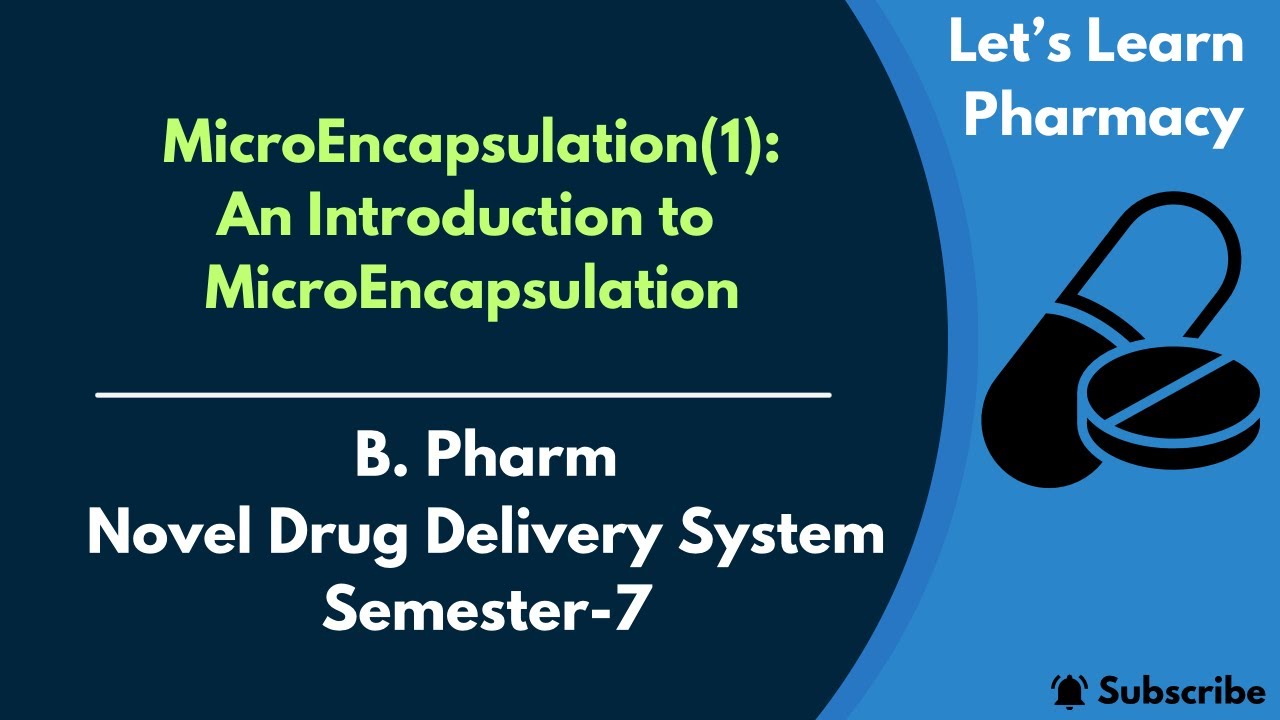 MicroEncapsulation(1): An Introduction to MicroEncapsulation

B. Pharm
Novel Drug Delivery System
Semester-7

Let's Learn Pharmacy

Subscribe